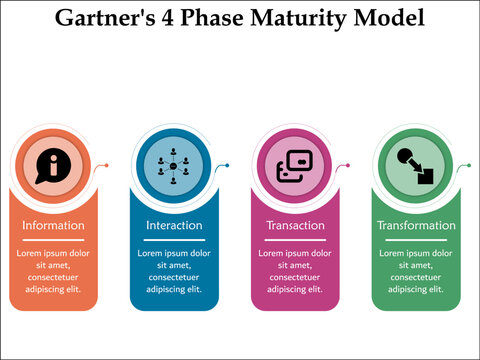 Gartner's 4 Phase Maturity Model

Information

Lorem ipsum dolor sit amet, consectetuer adipiscing elit.

Interaction

Lorem ipsum dolor sit amet, consectetuer adipiscing elit.

Transaction

Lorem ipsum dolor sit amet, consectetuer adipiscing elit.

Transformation

Lorem ipsum dolor sit amet, consectetuer adipiscing elit.